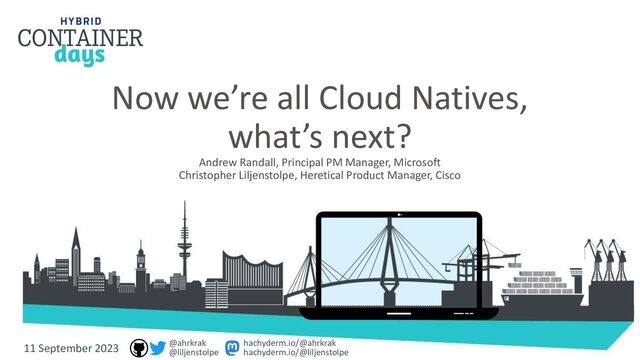 HYBRID
CONTAINER
days

Now we're all Cloud Natives, what's next?

Andrew Randall, Principal PM Manager, Microsoft
Christopher Liljenstolpe, Heretical Product Manager, Cisco

11 September 2023

@ahrkrak
@liljenstolpe

hachyderm.io/@ahrkrak
hachyderm.io/@liljenstolpe